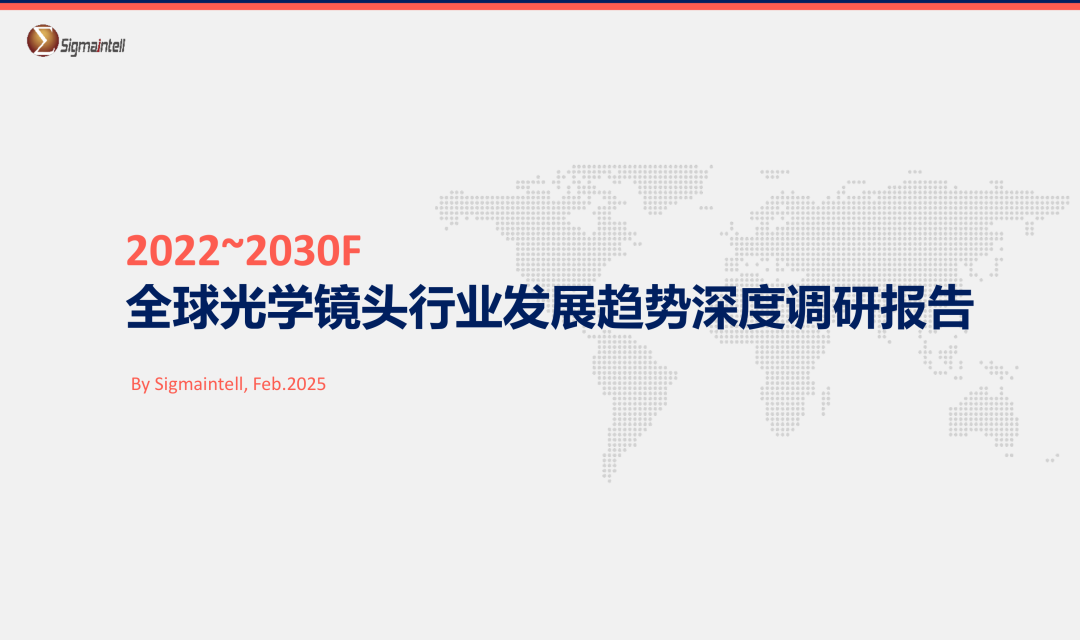 Sigmaintell

2022~2030F
全球光学镜头行业发展趋势深度调研报告

By Sigmaintell, Feb.2025